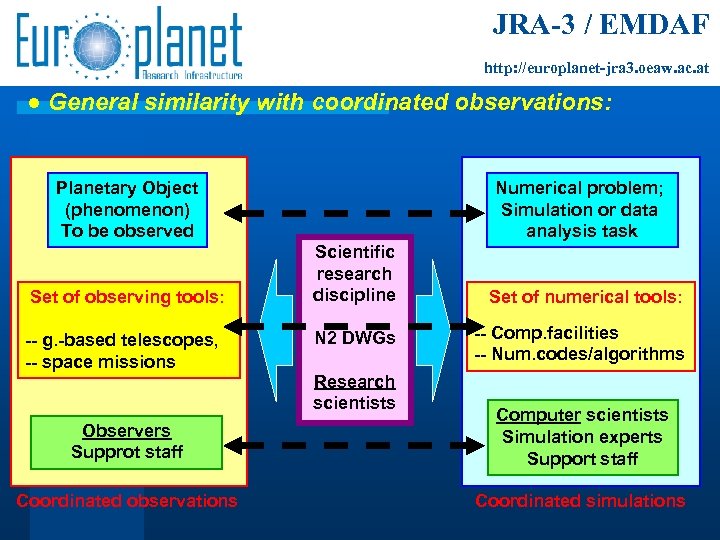 Europlanet
Research Infrastructure

JRA-3 / EMDAF

http://europlanet-jra3.oeaw.ac.at

● General similarity with coordinated observations:

Planetary Object (phenomenon) To be observed

Set of observing tools:

-- g.-based telescopes,
-- space missions

Observers
Supprot staff

Coordinated observations

Scientific research discipline

N2 DWGs

Research scientists

Numerical problem; Simulation or data analysis task

Set of numerical tools:

-- Comp.facilities
-- Num.codes/algorithms

Computer scientists
Simulation experts
Support staff

Coordinated simulations